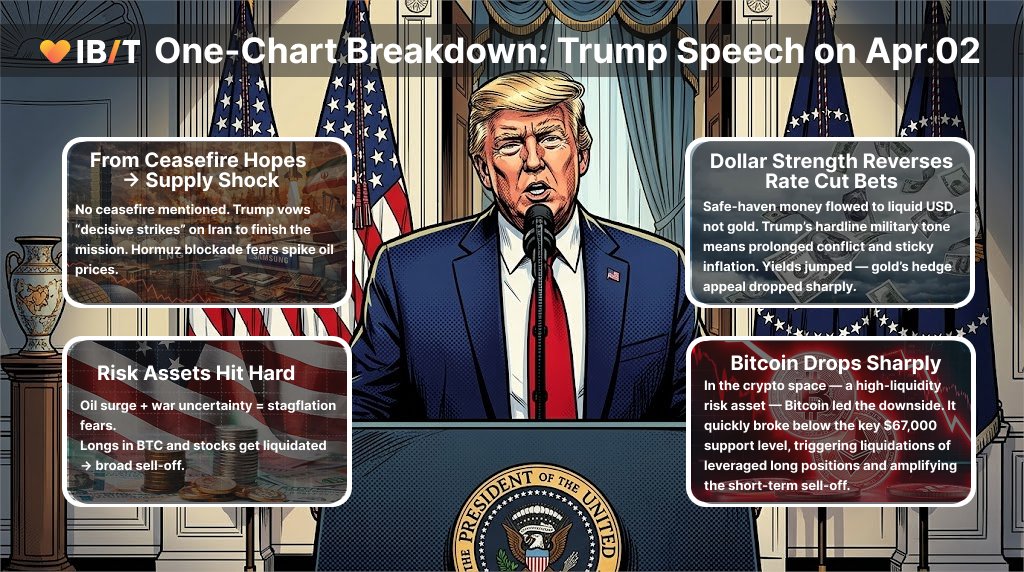 IB/T One-Chart Breakdown: Trump Speech on Apr.02

From Ceasefire Hopes → Supply Shock

No ceasefire mentioned. Trump vows "decisive strikes" on Iran to finish the mission. Hormuz blockade fears spike oil prices.

Risk Assets Hit Hard

Oil surge + war uncertainty = stagflation fears. Longs in BTC and stocks get liquidated → broad sell-off.

Dollar Strength Reverses Rate Cut Bets

Safe-haven money flowed to liquid USD, not gold. Trump's hardline military tone means prolonged conflict and sticky inflation. Yields jumped — gold's hedge appeal dropped sharply.

Bitcoin Drops Sharply

In the crypto space — a high-liquidity risk asset — Bitcoin led the downside. It quickly broke below the key $67,000 support level, triggering liquidations of leveraged long positions and amplifying the short-term sell-off.

THE PRESIDENT OF THE UNITED